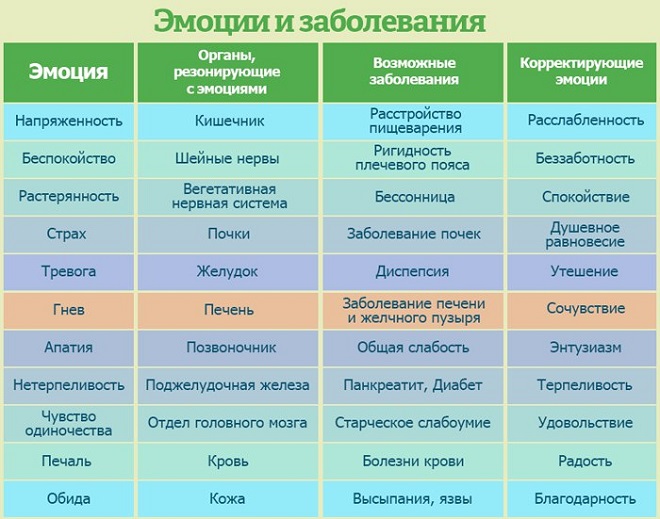 Эмоции и заболевания

| Эмоция | Органы, резонирующие с эмоциями | Возможные заболевания | Корректирующие эмоции |
|---|---|---|---|
| Напряженность | Кишечник | Расстройство пищеварения | Расслабленность |
| Беспокойство | Шейные нервы | Ригидность плечевого пояса | Беззаботность |
| Растерянность | Вегетативная нервная система | Бессонница | Спокойствие |
| Страх | Почки | Заболевание почек | Душевное равновесие |
| Тревога | Желудок | Диспепсия | Утешение |
| Гнев | Печень | Заболевание печени и желчного пузыря | Сочувствие |
| Апатия | Позвоночник | Общая слабость | Энтузиазм |
| Нетерпеливость | Поджелудочная железа | Панкреатит, Диабет | Терпеливость |
| Чувство одиночества | Отдел головного мозга | Старческое слабоумие | Удовольствие |
| Печаль | Кровь | Болезни крови | Радость |
| Обида | Кожа | Высыпания, язвы | Благодарность |